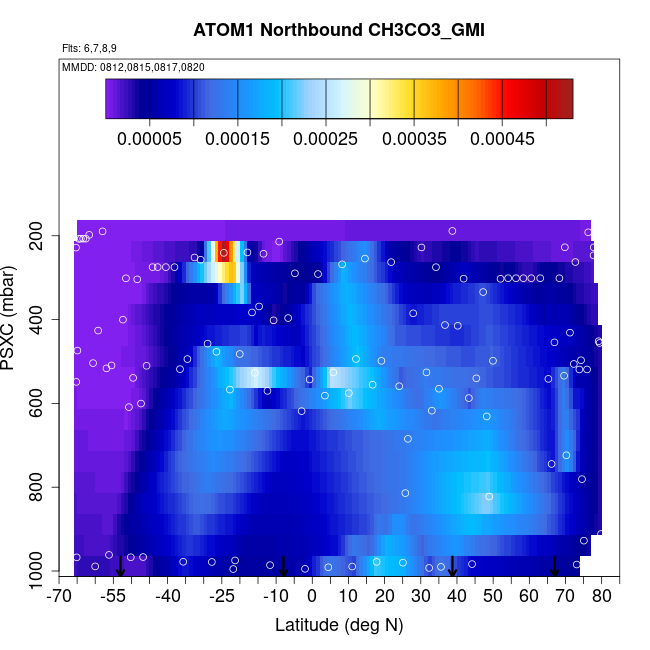 ATOM1 Northbound CH3CO3_GMI

Flts: 6,7,8,9

MMDD: 0812,0815,0817,0820

0.00005 0.00015 0.00025 0.00035 0.00045

PSXC (mbar)

200
400
600
800
1000

-70 -55 -40 -25 -10 0 10 20 30 40 50 60 70 80

Latitude (deg N)